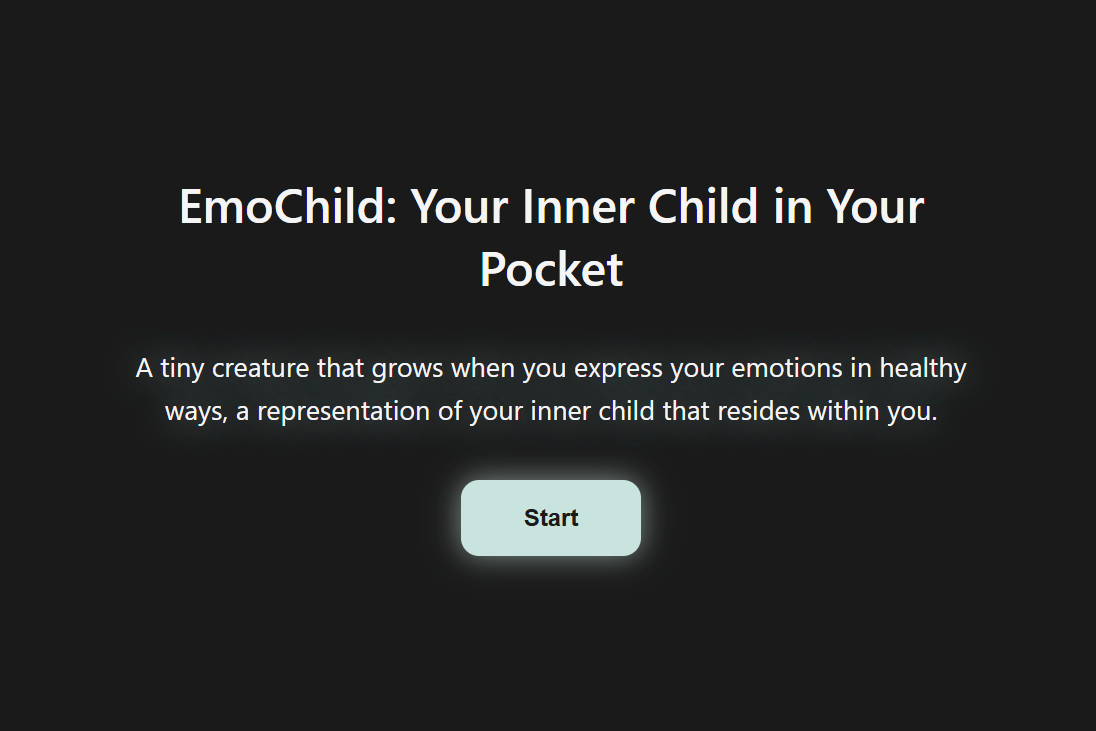 EmoChild: Your Inner Child in Your Pocket

A tiny creature that grows when you express your emotions in healthy ways, a representation of your inner child that resides within you.

Start